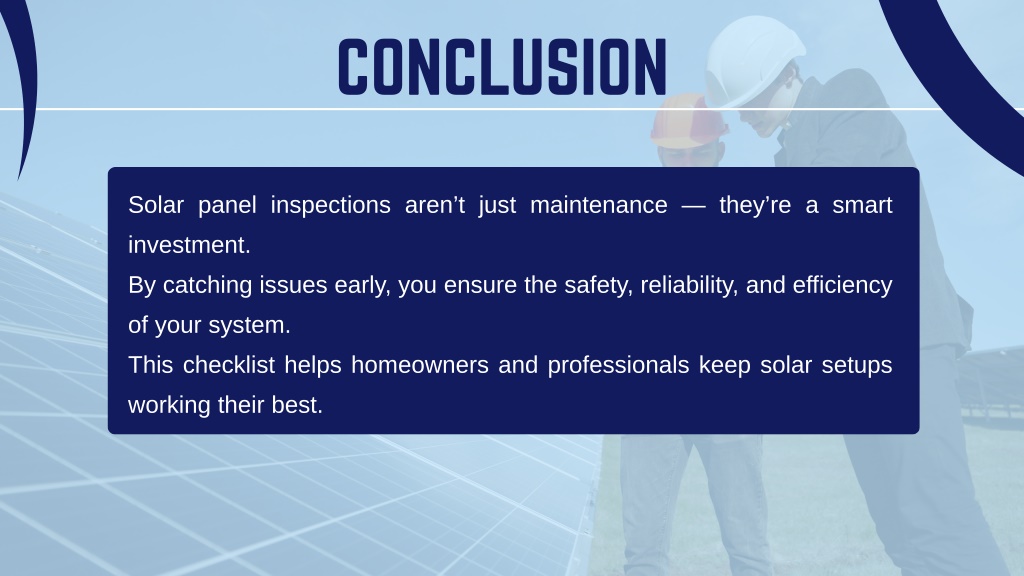 CONCLUSION

Solar panel inspections aren’t just maintenance — they’re a smart investment.
By catching issues early, you ensure the safety, reliability, and efficiency of your system.
This checklist helps homeowners and professionals keep solar setups working their best.